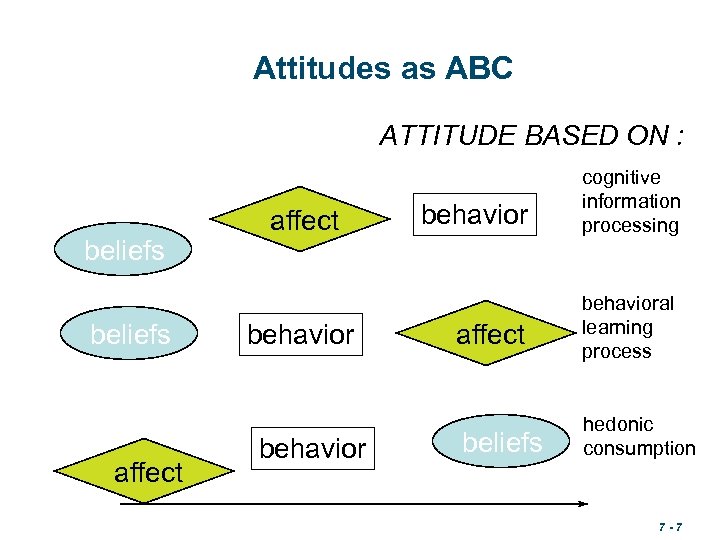 Attitudes as ABC

ATTITUDE BASED ON :

beliefs

affect

behavior

cognitive information processing

beliefs

behavior

affect

behavioral learning process

affect

behavior

beliefs

hedonic consumption

7 - 7